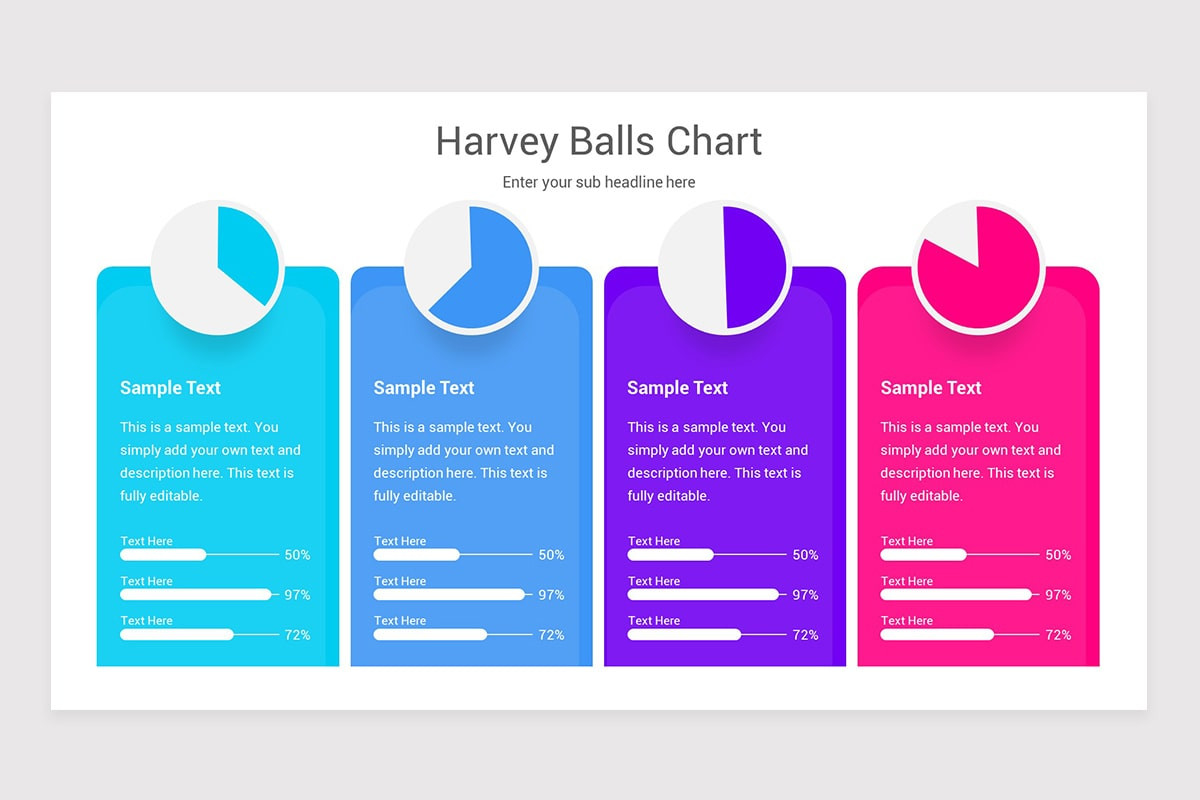 Harvey Balls Chart

Enter your sub headline here

Sample Text

This is a sample text. You simply add your own text and description here. This text is fully editable.

Text Here
50%

Text Here
97%

Text Here
72%

Sample Text

This is a sample text. You simply add your own text and description here. This text is fully editable.

Text Here
50%

Text Here
97%

Text Here
72%

Sample Text

This is a sample text. You simply add your own text and description here. This text is fully editable.

Text Here
50%

Text Here
97%

Text Here
72%

Sample Text

This is a sample text. You simply add your own text and description here. This text is fully editable.

Text Here
50%

Text Here
97%

Text Here
72%